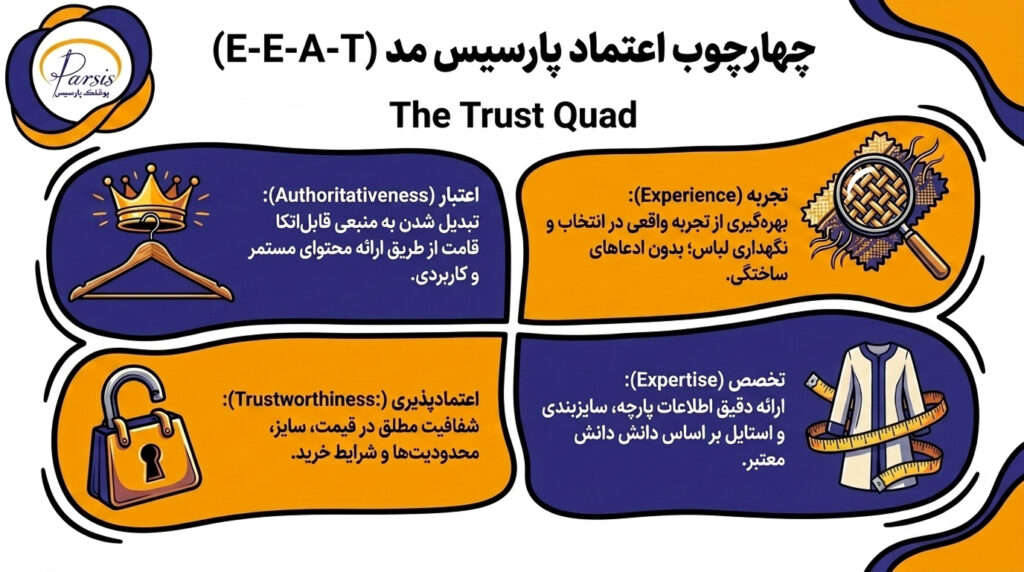 Parsis
پوشاک پارسیس

چهارچوب اعتماد پارسیس مد (E-E-A-T)

The Trust Quad

تجربه (Experience):
بهره‌گیری از تجربه واقعی در انتخاب و نگهداری لباس؛ بدون ادعاهای ساختگی.

اعتبار (Authoritativeness):
تبدیل شدن به منبعی قابل‌اتکا قامت از طریق ارائه محتوای مستمر و کاربردی.

تخصص (Expertise):
ارائه دقیق اطلاعات پارچه، سایزبندی و استایل بر اساس دانش دانش معتبر.

اعتمادپذیری (:Trustworthiness):
شفافیت مطلق در قیمت، سایز، محدودیت‌ها و شرایط خرید.